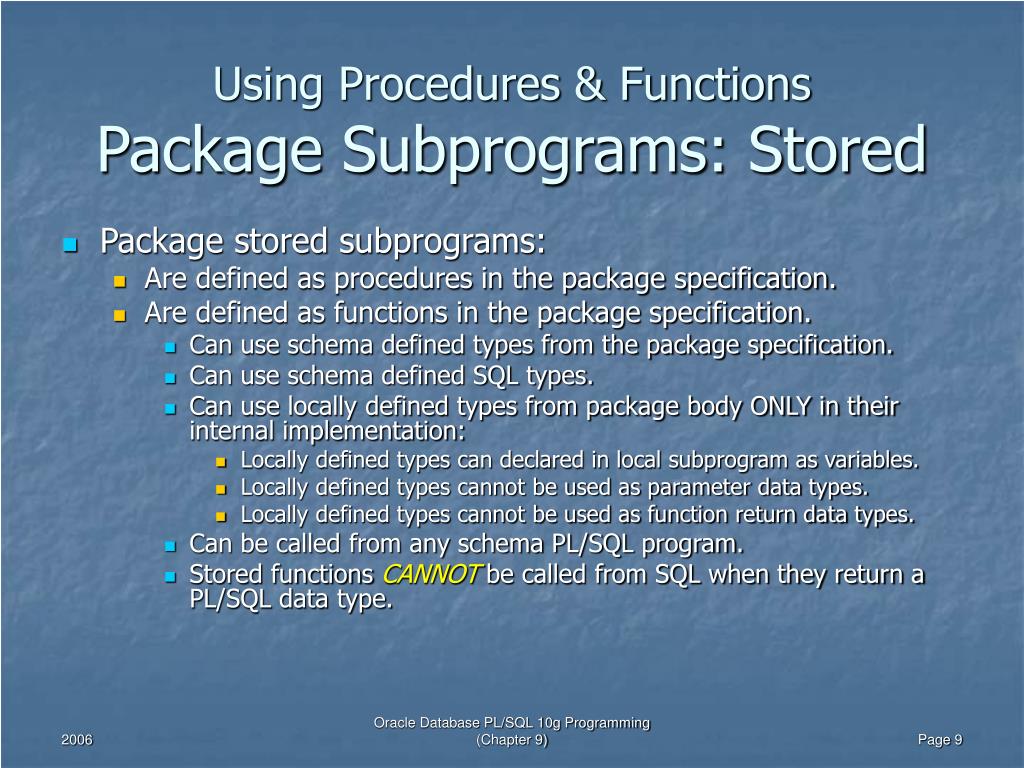 Using Procedures & Functions
Package Subprograms: Stored

Package stored subprograms:
Are defined as procedures in the package specification.
Are defined as functions in the package specification.
Can use schema defined types from the package specification.
Can use schema defined SQL types.
Can use locally defined types from package body ONLY in their internal implementation:
Locally defined types can declared in local subprogram as variables.
Locally defined types cannot be used as parameter data types.
Locally defined types cannot be used as function return data types.
Can be called from any schema PL/SQL program.
Stored functions CANNOT be called from SQL when they return a PL/SQL data type.

2006

Oracle Database PL/SQL 10g Programming
(Chapter 9)

Page 9